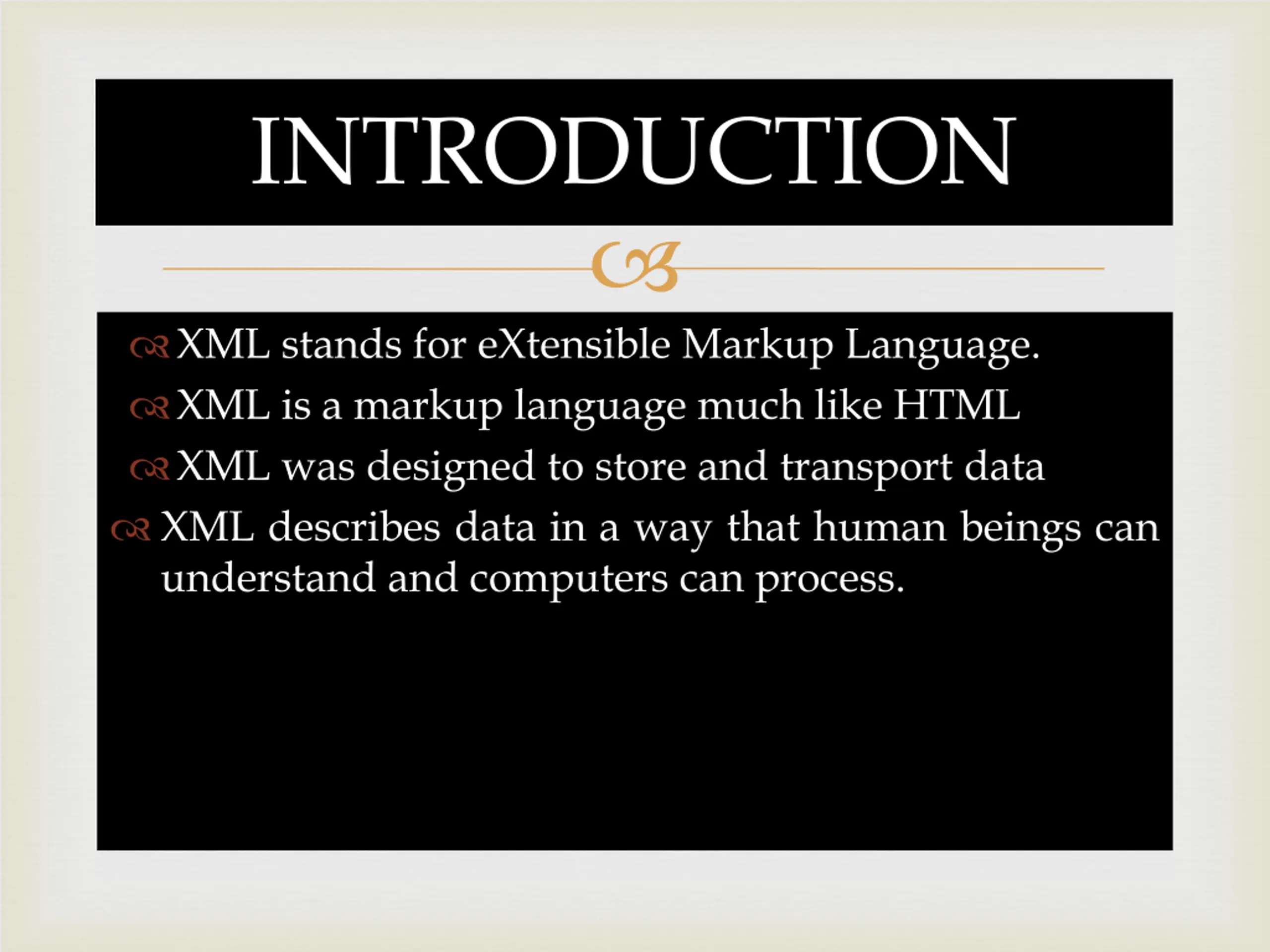 INTRODUCTION

XML stands for eXtensible Markup Language.

XML is a markup language much like HTML

XML was designed to store and transport data

XML describes data in a way that human beings can understand and computers can process.